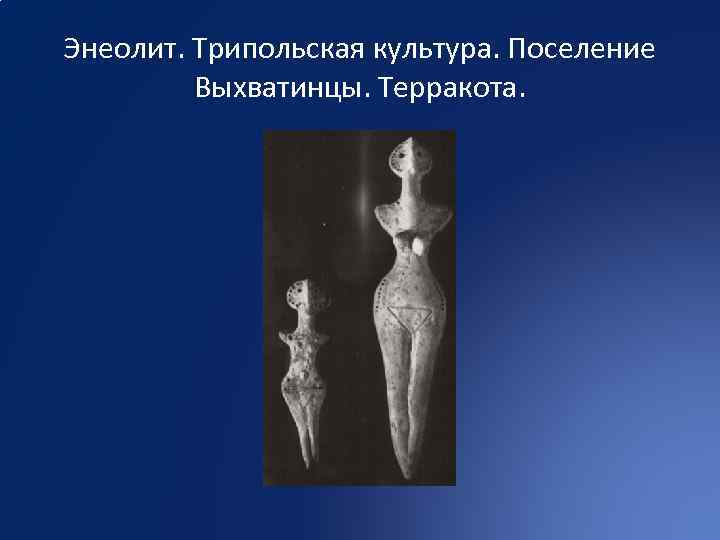 Энеолит. Трипольская культура. Поселение Выхватинцы. Терракота.